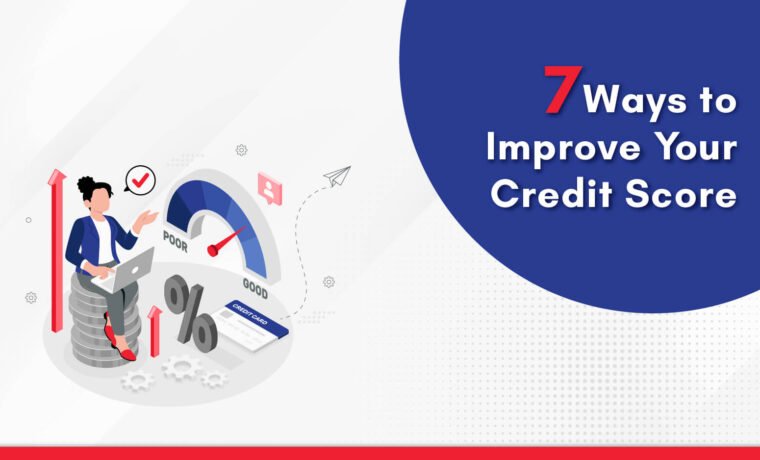 7 Ways to Improve Your Credit Score

POOR

GOOD

%

CREDIT CARD